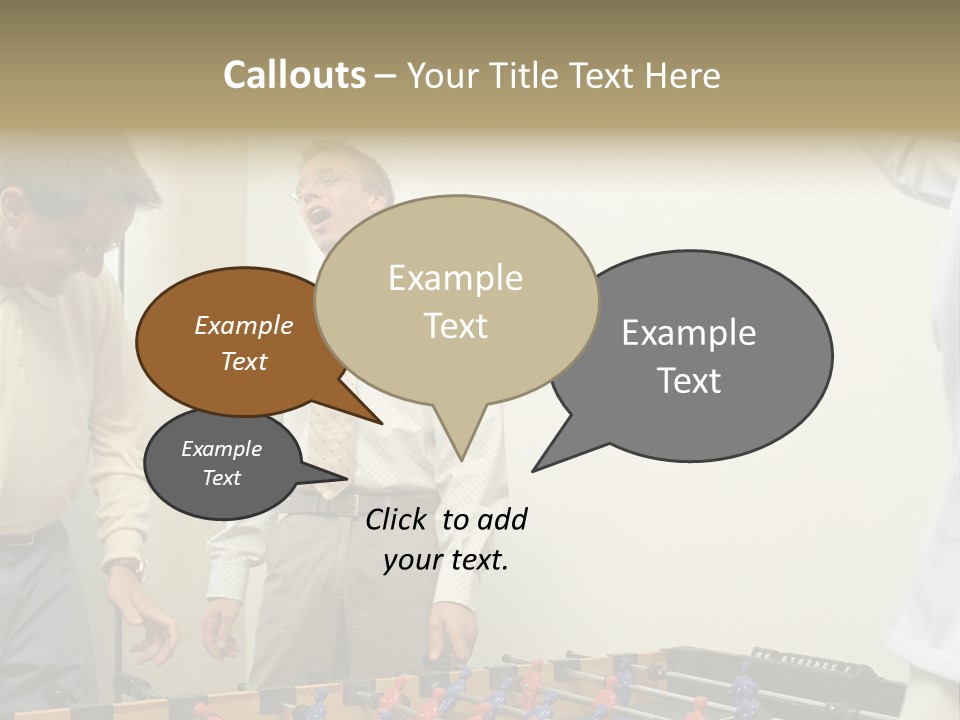 Callouts – Your Title Text Here

Example Text

Example Text

Example Text

Example Text

Click to add your text.